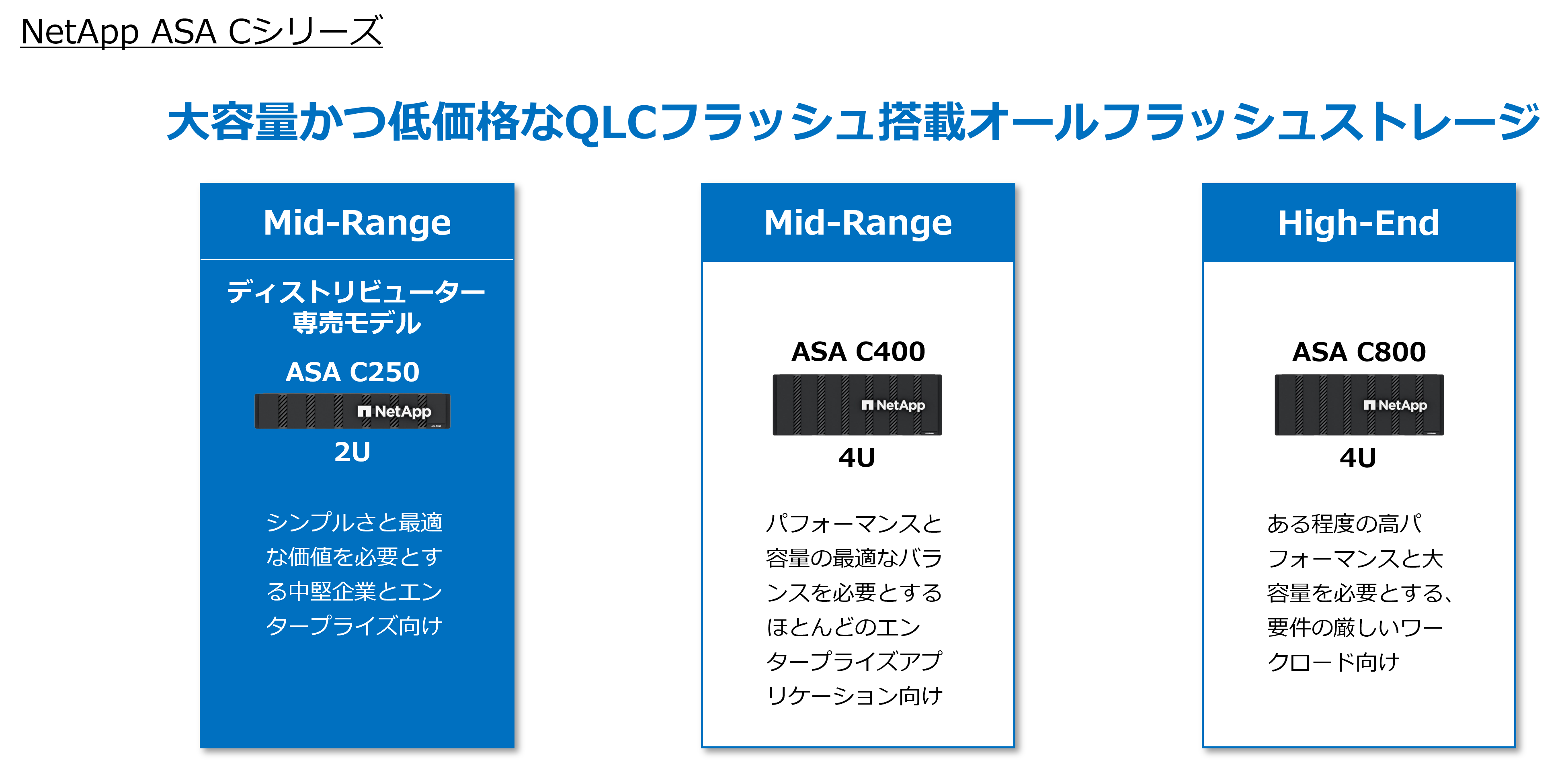 NetApp ASA Cシリーズ

大容量かつ低価格なQLCフラッシュ搭載オールフラッシュストレージ

Mid-Range

ディストリビューター専売モデル

ASA C250

NetApp

2U

シンプルさと最適な価値を必要とする中堅企業とエンタープライズ向け

Mid-Range

ASA C400

NetApp

4U

パフォーマンスと容量の最適なバランスを必要とするほとんどのエンタープライズアプリケーション向け

High-End

ASA C800

NetApp

4U

ある程度の高パフォーマンスと大容量を必要とする、要件の厳しいワークロード向け